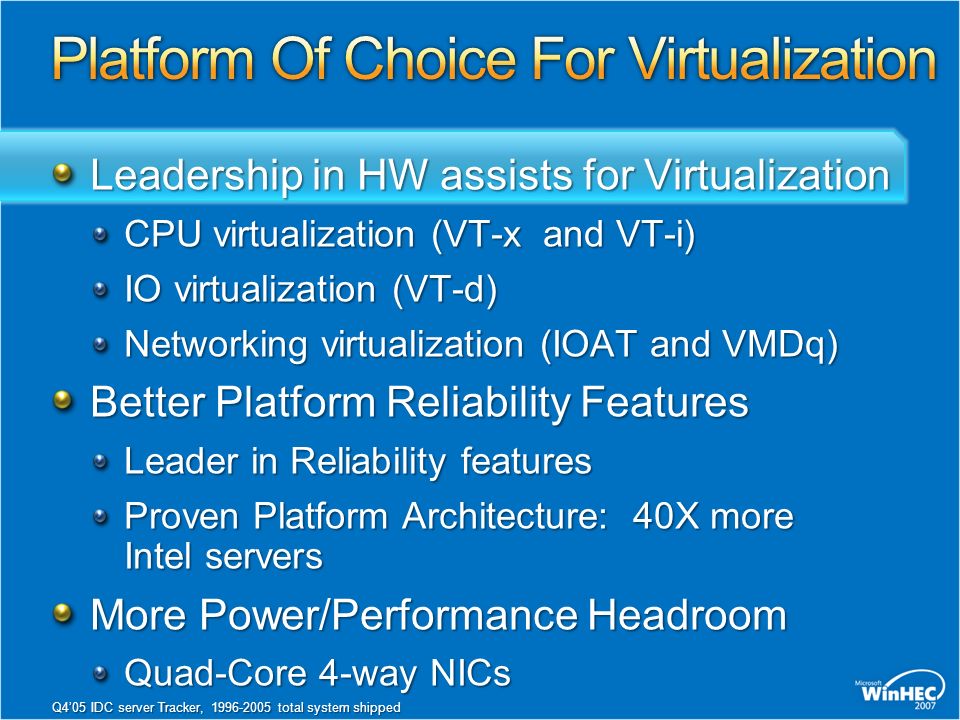 Platform Of Choice For Virtualization

Leadership in HW assists for Virtualization

CPU virtualization (VT-x and VT-i)

IO virtualization (VT-d)

Networking virtualization (IOAT and VMDq)

Better Platform Reliability Features

Leader in Reliability features

Proven Platform Architecture: 40X more Intel servers

More Power/Performance Headroom

Quad-Core 4-way NICs

Q4'05 IDC server Tracker, 1996-2005 total system shipped

Microsoft WinHEC 2007